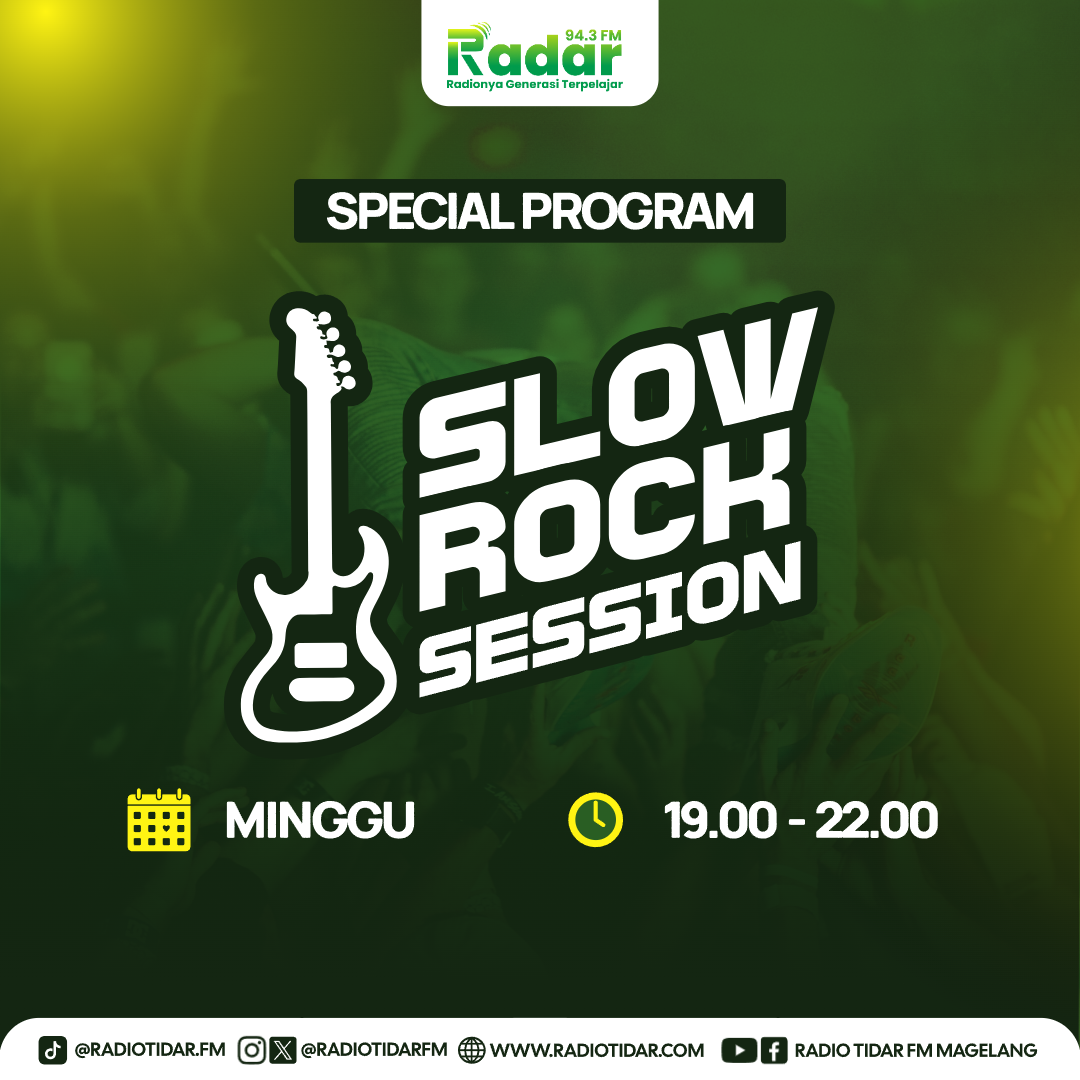 94.3 FM
Radar
Radionya Generasi Terpelajar

SPECIAL PROGRAM

SLOW ROCK SESSION

MINGGU

19.00 - 22.00

@RADIOTIDAR.FM @RADIOTIDARFM WWW.RADIOTIDAR.COM RADIO TIDAR FM MAGELANG